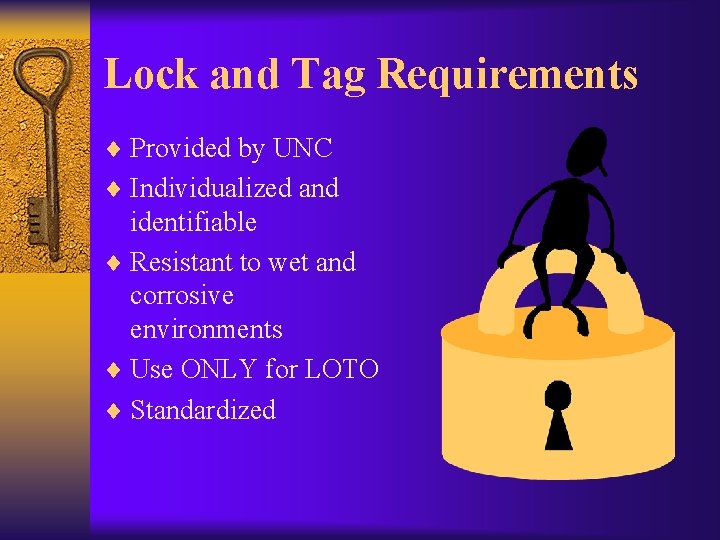 Lock and Tag Requirements

♦ Provided by UNC
♦ Individualized and identifiable
♦ Resistant to wet and corrosive environments
♦ Use ONLY for LOTO
♦ Standardized